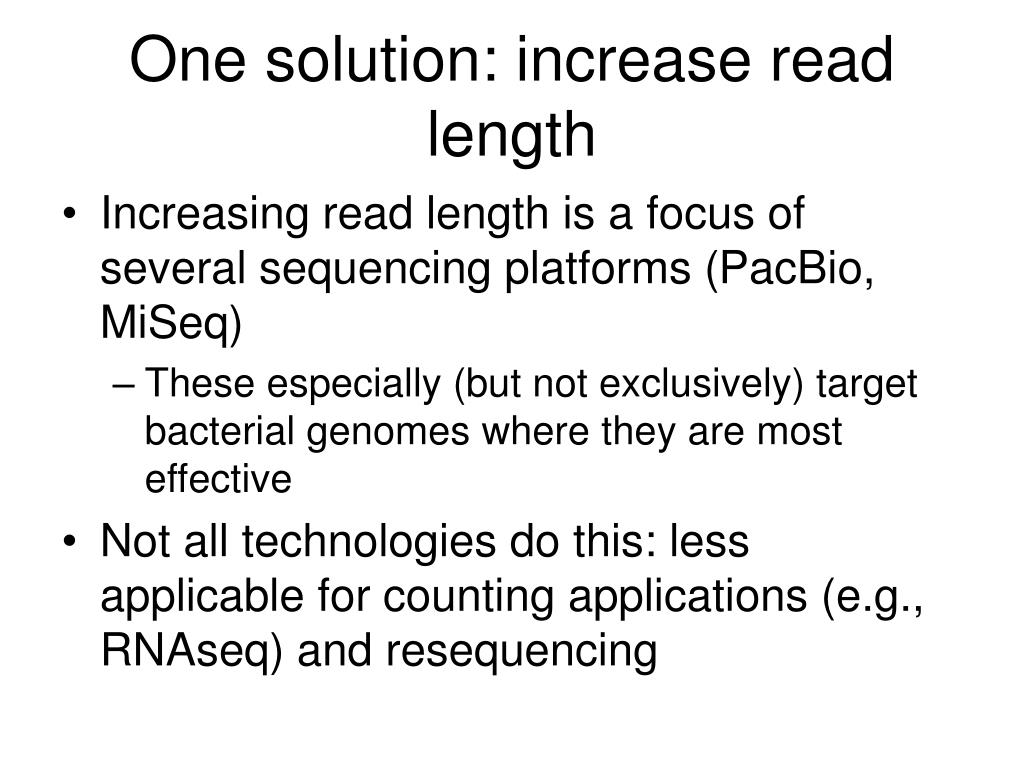 One solution: increase read length

• Increasing read length is a focus of several sequencing platforms (PacBio, MiSeq)
  – These especially (but not exclusively) target bacterial genomes where they are most effective
• Not all technologies do this: less applicable for counting applications (e.g., RNAseq) and resequencing